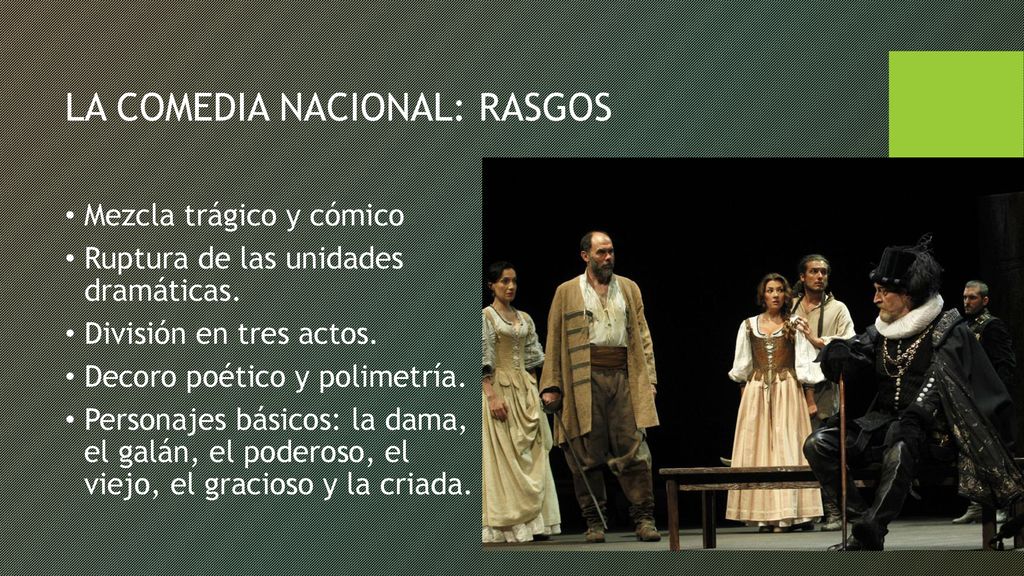 LA COMEDIA NACIONAL: RASGOS

• Mezcla trágico y cómico
• Ruptura de las unidades dramáticas.
• División en tres actos.
• Decoro poético y polimetría.
• Personajes básicos: la dama, el galán, el poderoso, el viejo, el gracioso y la criada.